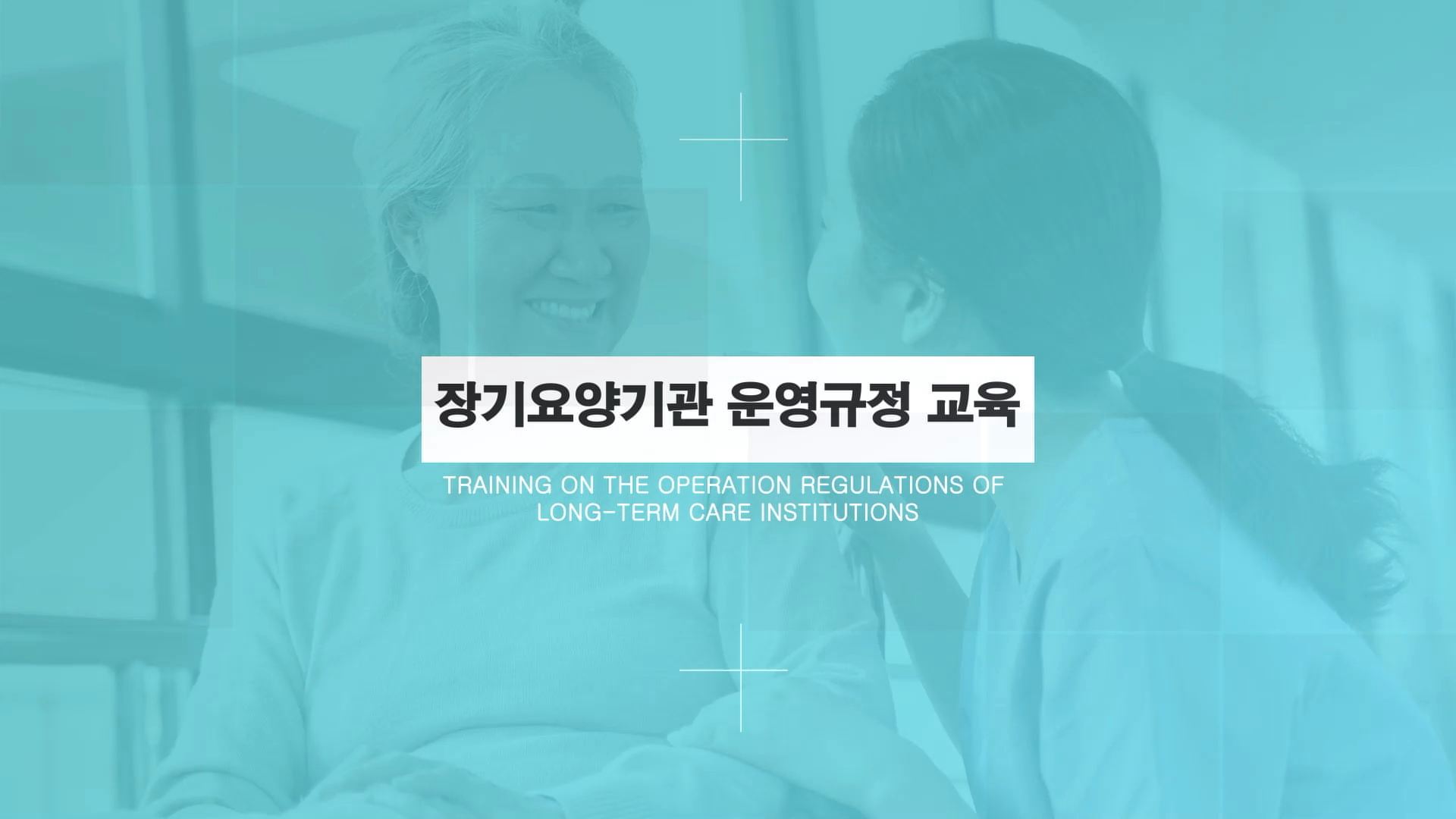 장기요양기관 운영규정 교육

TRAINING ON THE OPERATION REGULATIONS OF LONG-TERM CARE INSTITUTIONS